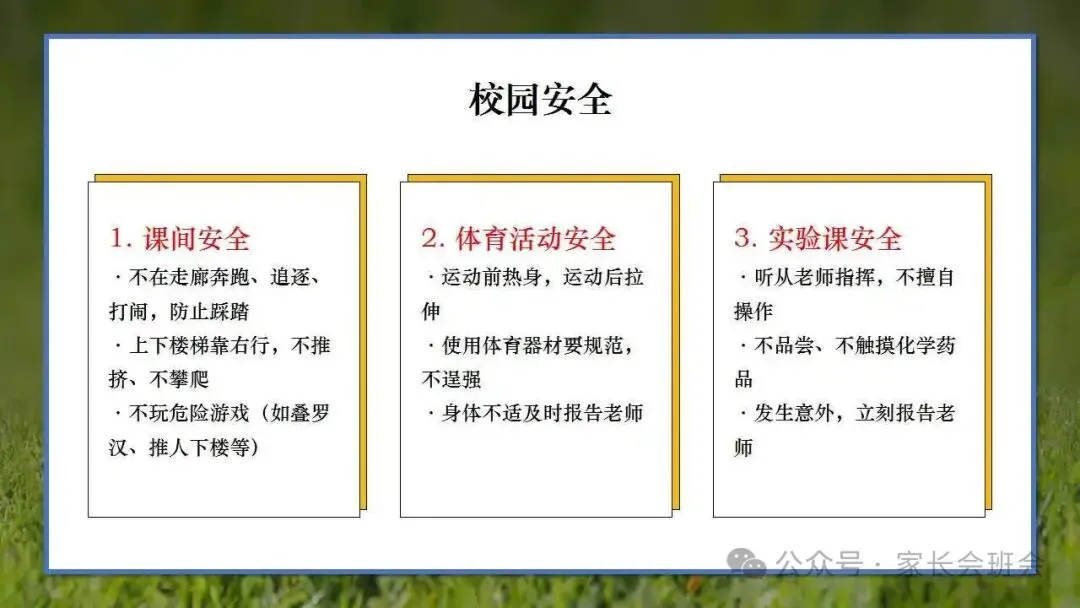 校园安全

1. 课间安全
· 不在走廊奔跑、追逐、打闹，防止踩踏
· 上下楼梯靠右行，不推挤、不攀爬
· 不玩危险游戏（如叠罗汉、推人下楼等）

2. 体育活动安全
· 运动前热身，运动后拉伸
· 使用体育器材要规范，不逞强
· 身体不适及时报告老师

3. 实验课安全
· 听从老师指挥，不擅自操作
· 不品尝、不触摸化学药品
· 发生意外，立刻报告老师

公众号 · 家长会班会